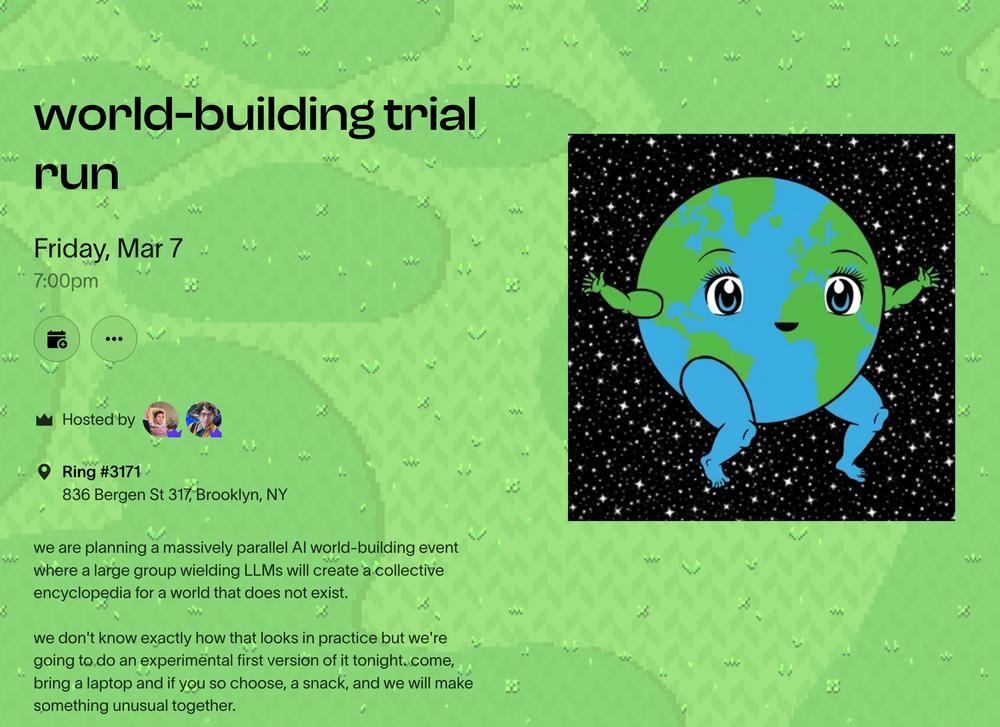 world-building trial run

Friday, Mar 7
7:00pm

Hosted by

Ring #3171
836 Bergen St 317, Brooklyn, NY

we are planning a massively parallel AI world-building event where a large group wielding LLMs will create a collective encyclopedia for a world that does not exist.

we don't know exactly how that looks in practice but we're going to do an experimental first version of it tonight. come, bring a laptop and if you so choose, a snack, and we will make something unusual together.